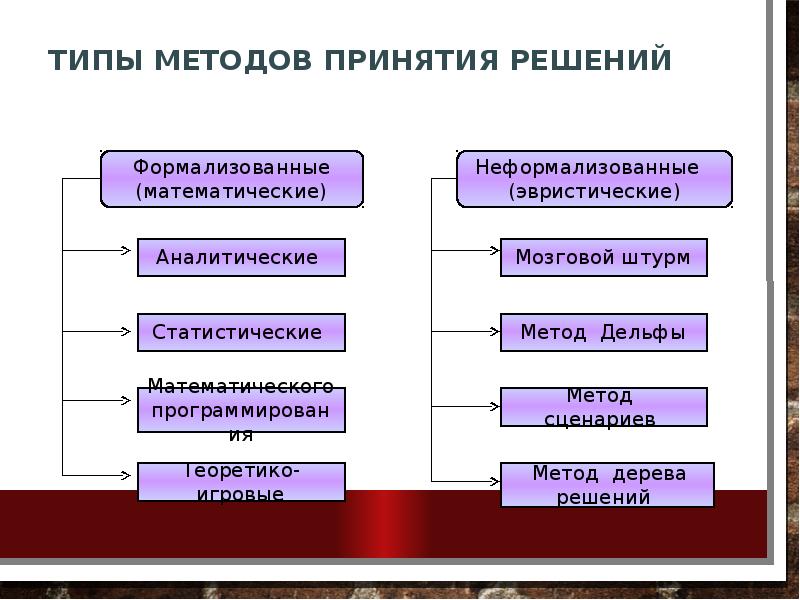 ТИПЫ МЕТОДОВ ПРИНЯТИЯ РЕШЕНИЙ

Формализованные (математические)

Аналитические

Статистические

Математического программирования

Теоретико-игровые

Неформализованные (эвристические)

Мозговой штурм

Метод Дельфы

Метод сценариев

Метод дерева решений